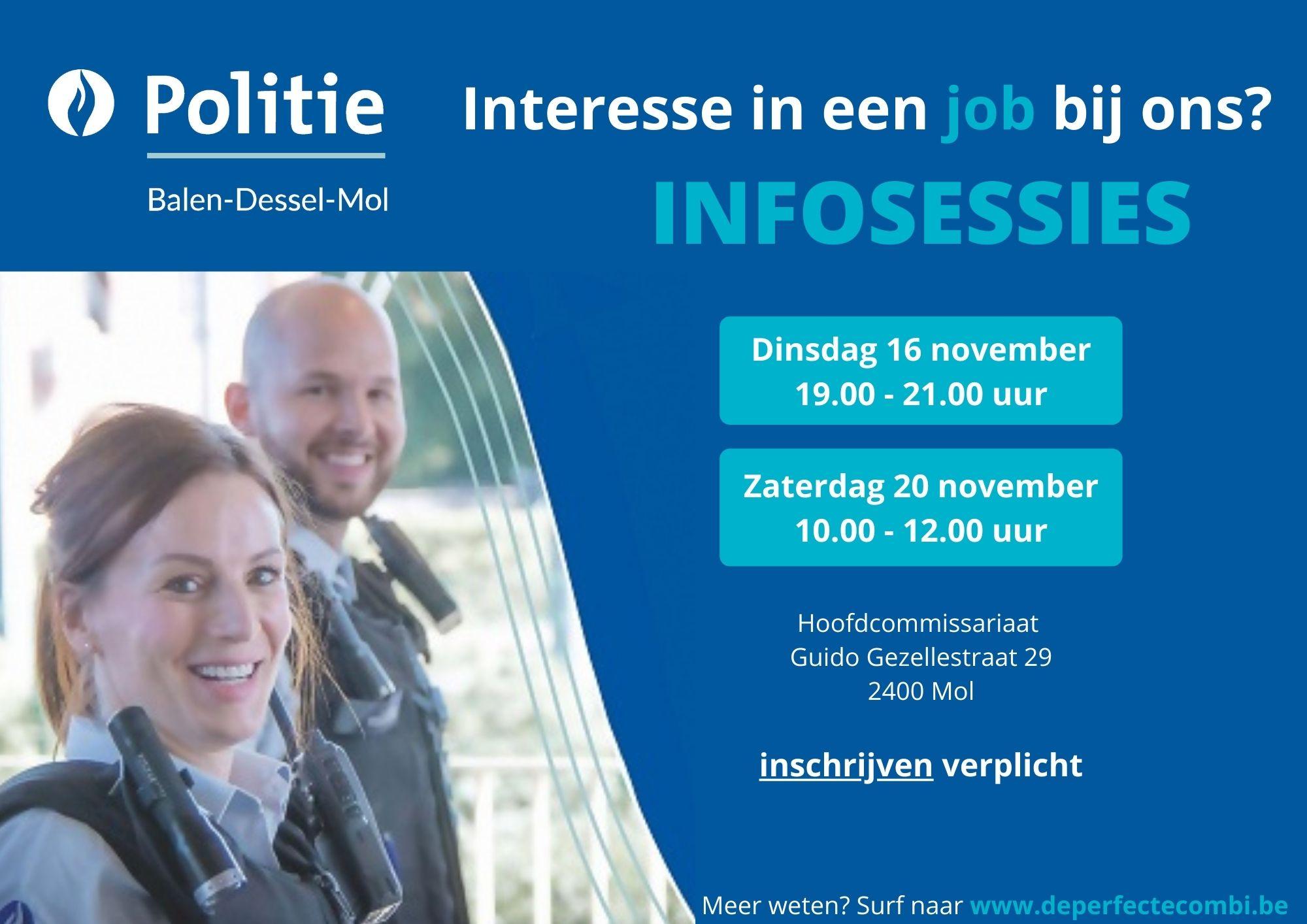 Politie

Balen-Dessel-Mol

Interesse in een job bij ons?

INFOSESSIES

Dinsdag 16 november
19.00 - 21.00 uur

Zaterdag 20 november
10.00 - 12.00 uur

Hoofdcommissariaat
Guido Gezellestraat 29
2400 Mol

inschrijven verplicht

Meer weten? Surf naar www.deperfectecombi.be